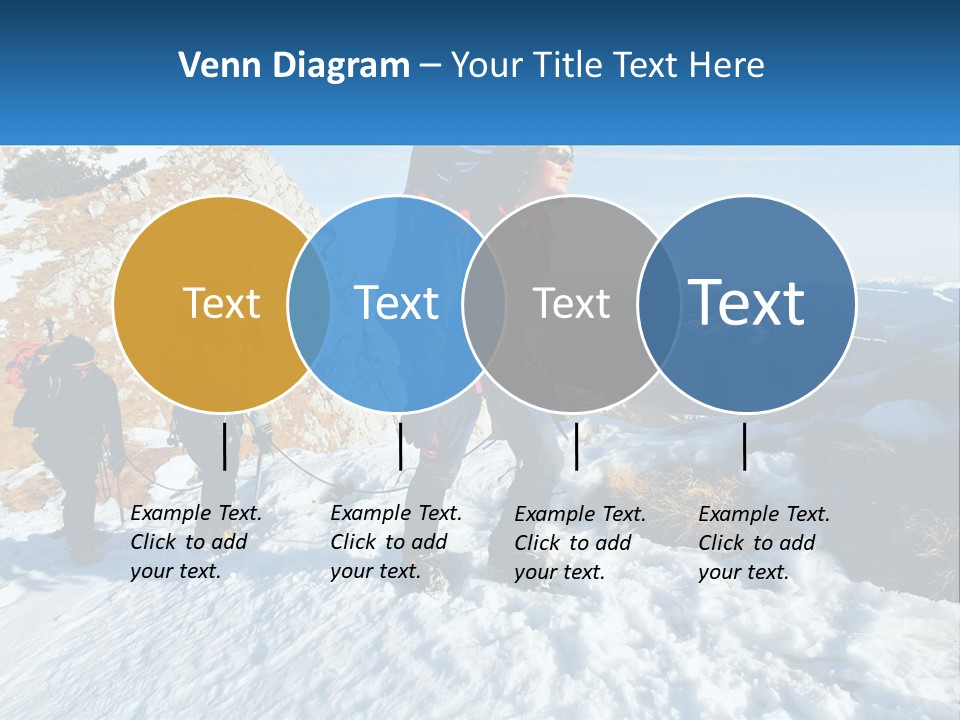 Venn Diagram – Your Title Text Here

Text

Text

Text

Text

Example Text. Click to add your text.

Example Text. Click to add your text.

Example Text. Click to add your text.

Example Text. Click to add your text.